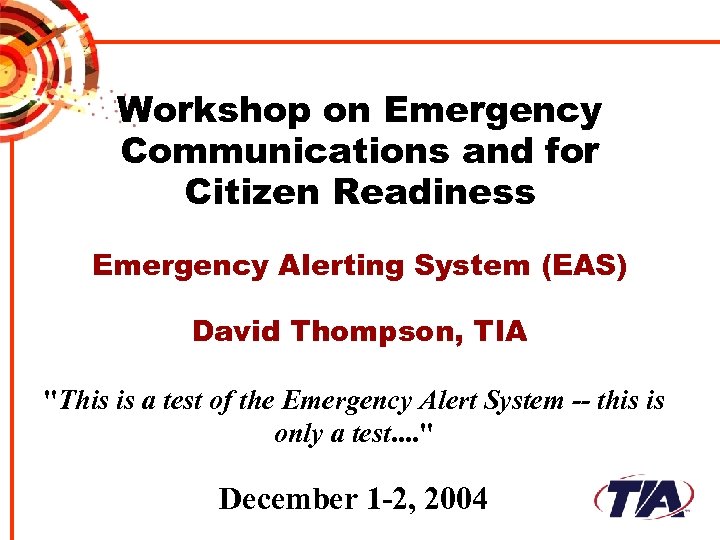 Workshop on Emergency Communications and for Citizen Readiness

Emergency Alerting System (EAS)

David Thompson, TIA

"This is a test of the Emergency Alert System -- this is only a test...."

December 1-2, 2004

TIA